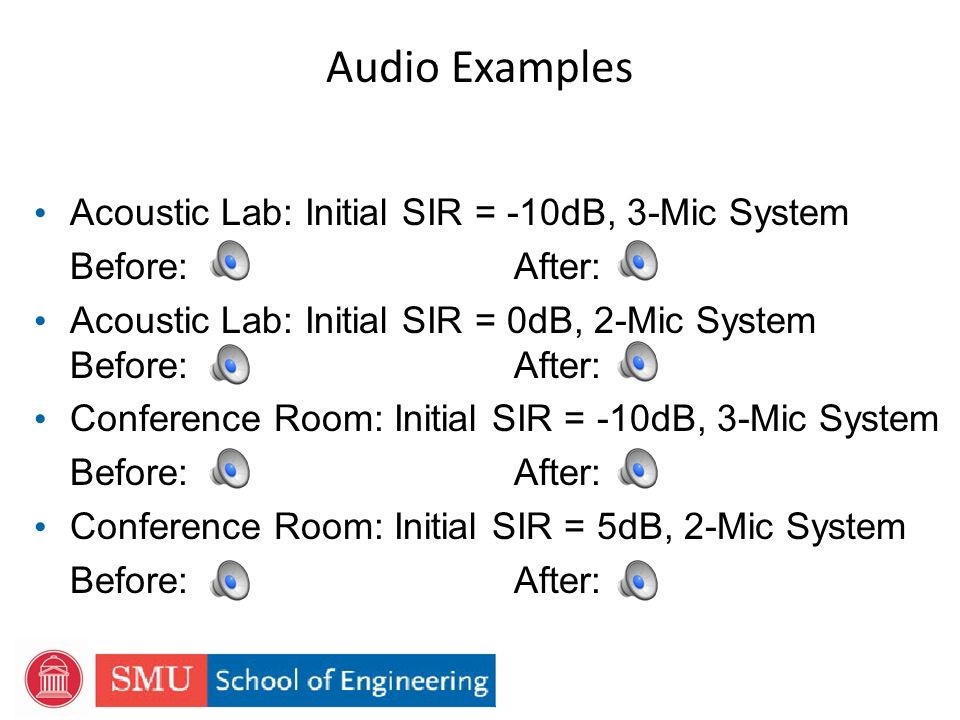 Audio Examples

• Acoustic Lab: Initial SIR = -10dB, 3-Mic System
Before: After:

• Acoustic Lab: Initial SIR = 0dB, 2-Mic System
Before: After:

• Conference Room: Initial SIR = -10dB, 3-Mic System
Before: After:

• Conference Room: Initial SIR = 5dB, 2-Mic System
Before: After:

SMU School of Engineering